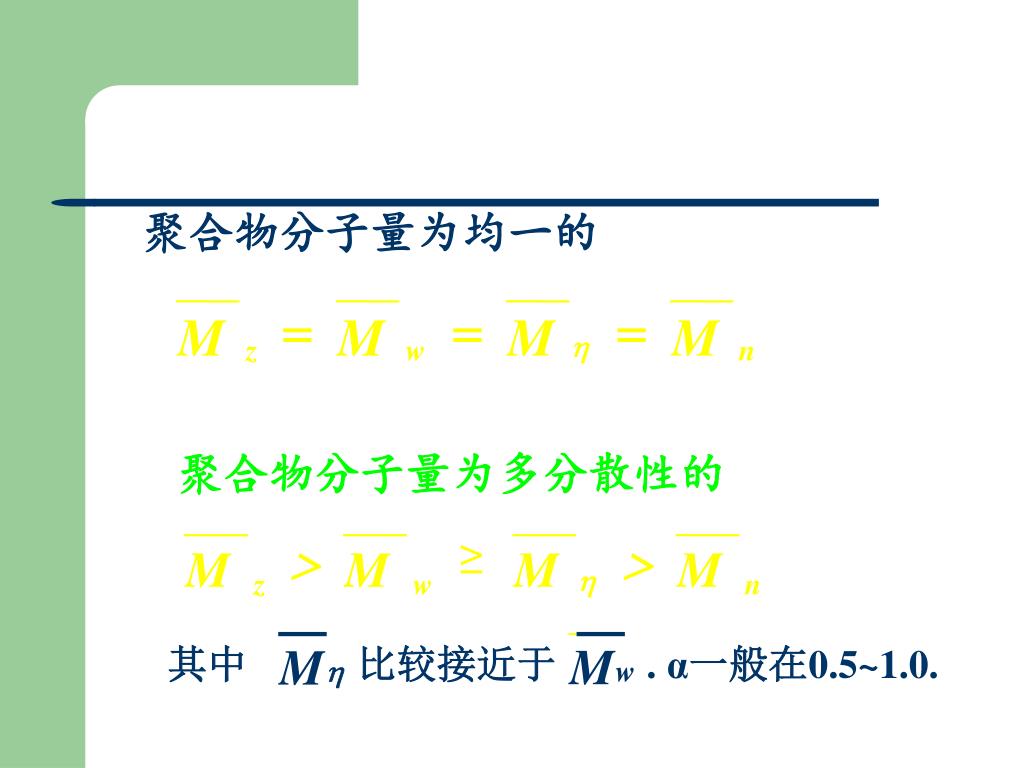 聚合物分子量为均一的

$\overline{M}_z = \overline{M}_w = \overline{M}_\eta = \overline{M}_n$

聚合物分子量为多分散性的

$\overline{M}_z > \overline{M}_w \geq \overline{M}_\eta > \overline{M}_n$

其中 $\overline{M}_\eta$ 比较接近于 $\overline{M}_w$ . α一般在0.5~1.0.